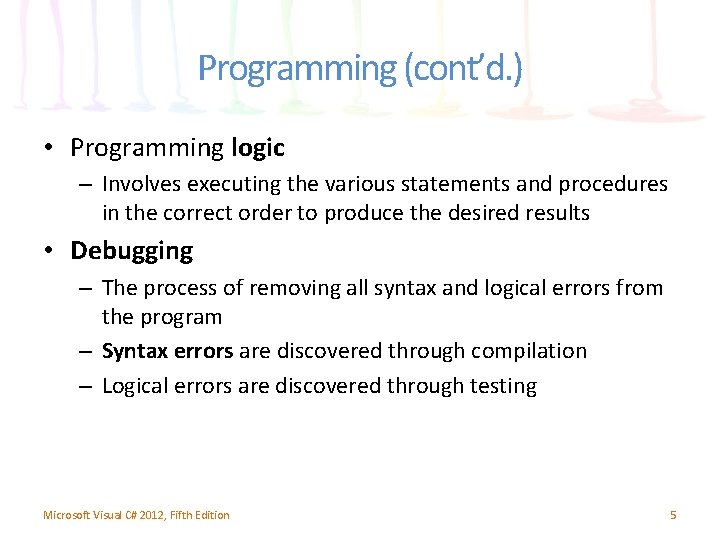 Programming (cont'd.)

• Programming logic
– Involves executing the various statements and procedures in the correct order to produce the desired results

• Debugging
– The process of removing all syntax and logical errors from the program
– Syntax errors are discovered through compilation
– Logical errors are discovered through testing

Microsoft Visual C# 2012, Fifth Edition

5